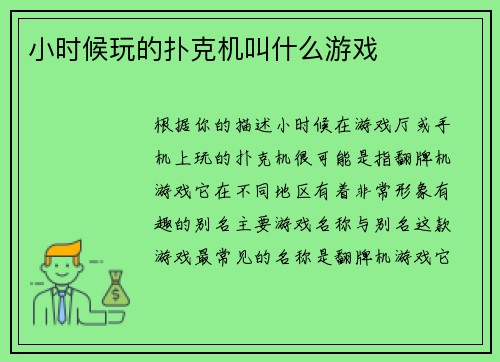 小时候玩的扑克机叫什么游戏

根据你的描述小时候在游戏厅或手机上玩的扑克机很可能是指翻牌机游戏它在不同地区有着非常形象有趣的别名主要游戏名称与别名这款游戏最常见的名称是翻牌机游戏它

$